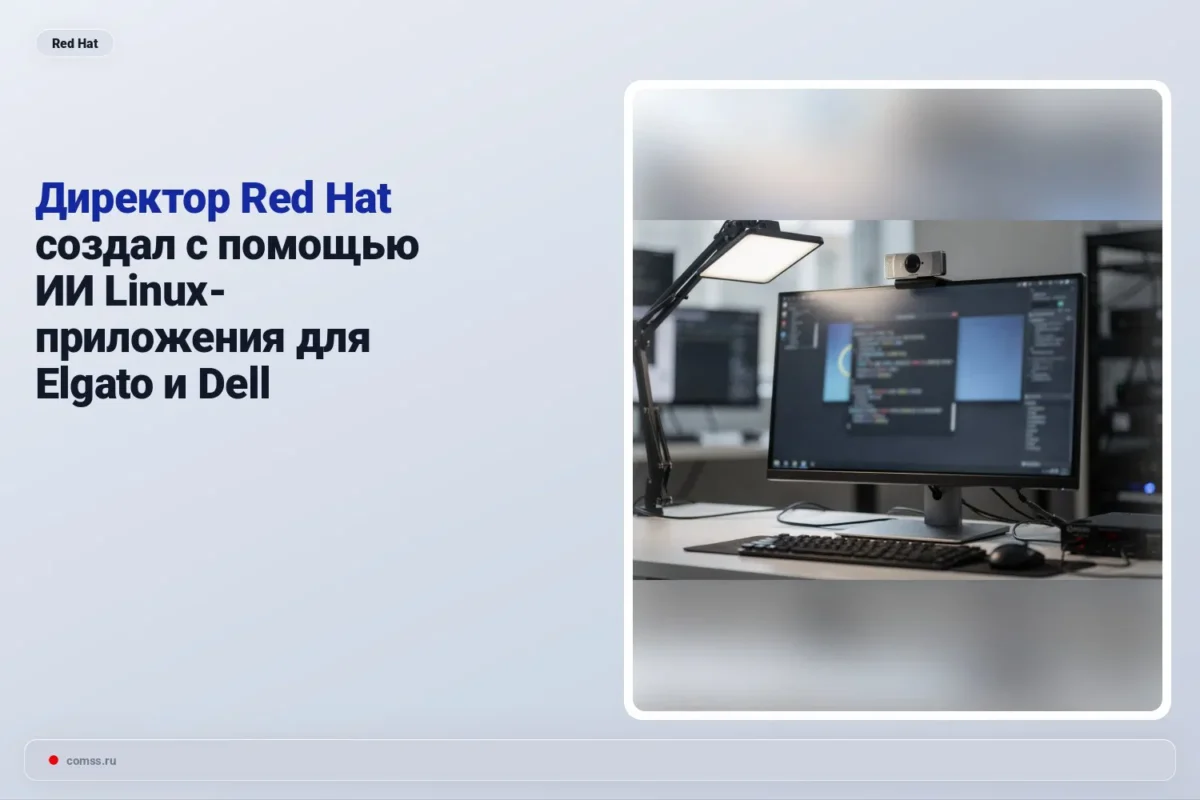 Red Hat

Директор Red Hat создал с помощью ИИ Linux-приложения для Elgato и Dell

comss.ru